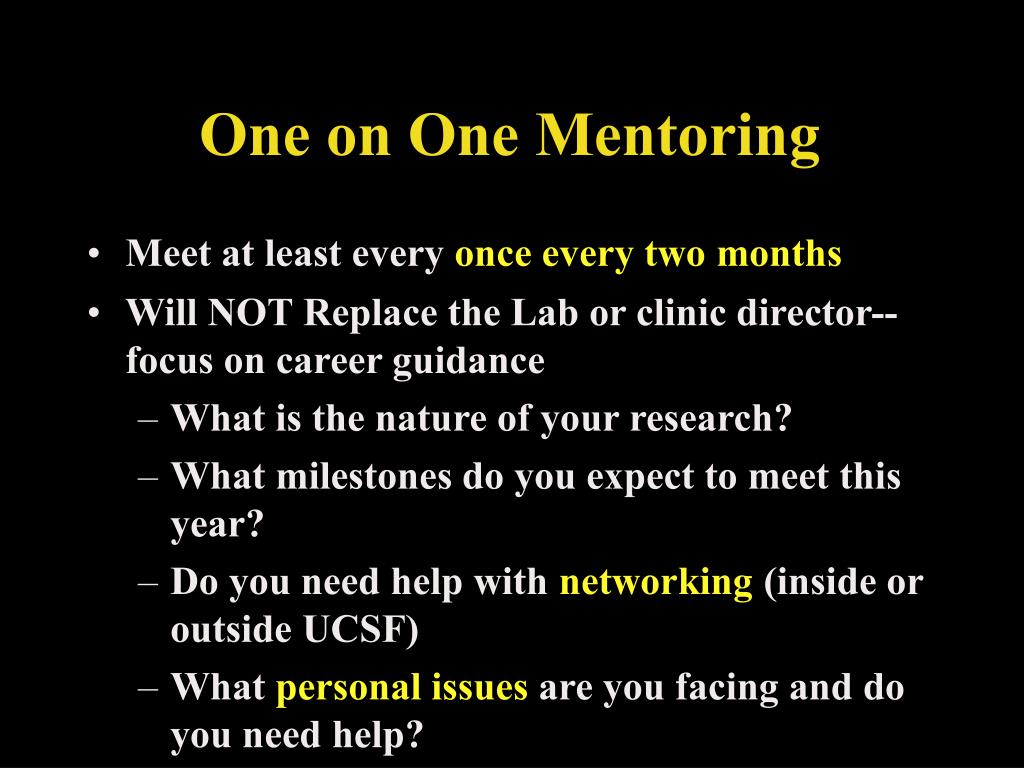 One on One Mentoring

• Meet at least every once every two months
• Will NOT Replace the Lab or clinic director-- focus on career guidance
– What is the nature of your research?
– What milestones do you expect to meet this year?
– Do you need help with networking (inside or outside UCSF)
– What personal issues are you facing and do you need help?